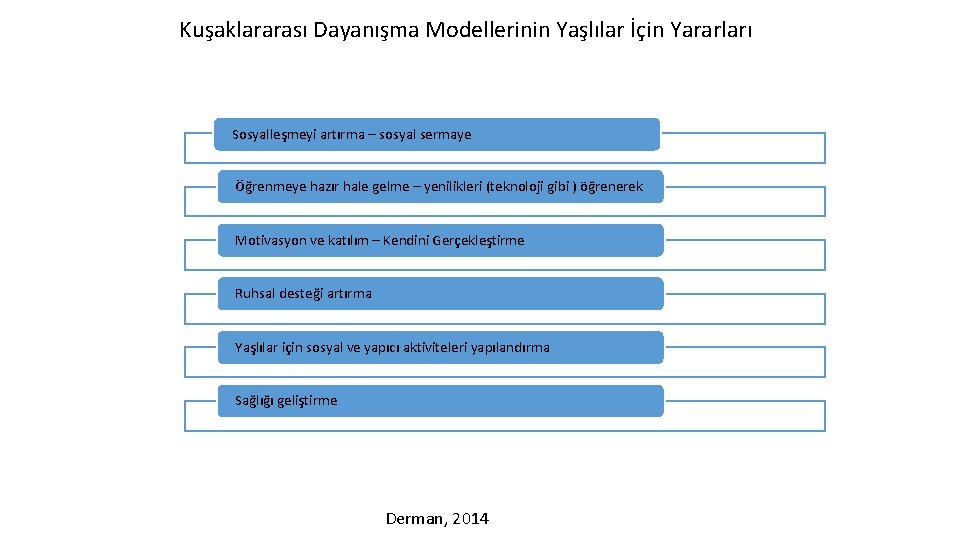 Kuşaklararası Dayanışma Modellerinin Yaşlılar İçin Yararları

Sosyalleşmeyi artırma – sosyal sermaye

Öğrenmeye hazır hale gelme – yenilikleri (teknoloji gibi ) öğrenerek

Motivasyon ve katılım – Kendini Gerçekleştirme

Ruhsal desteği artırma

Yaşlılar için sosyal ve yapıcı aktiviteleri yapılandırma

Sağlığı geliştirme

Derman, 2014